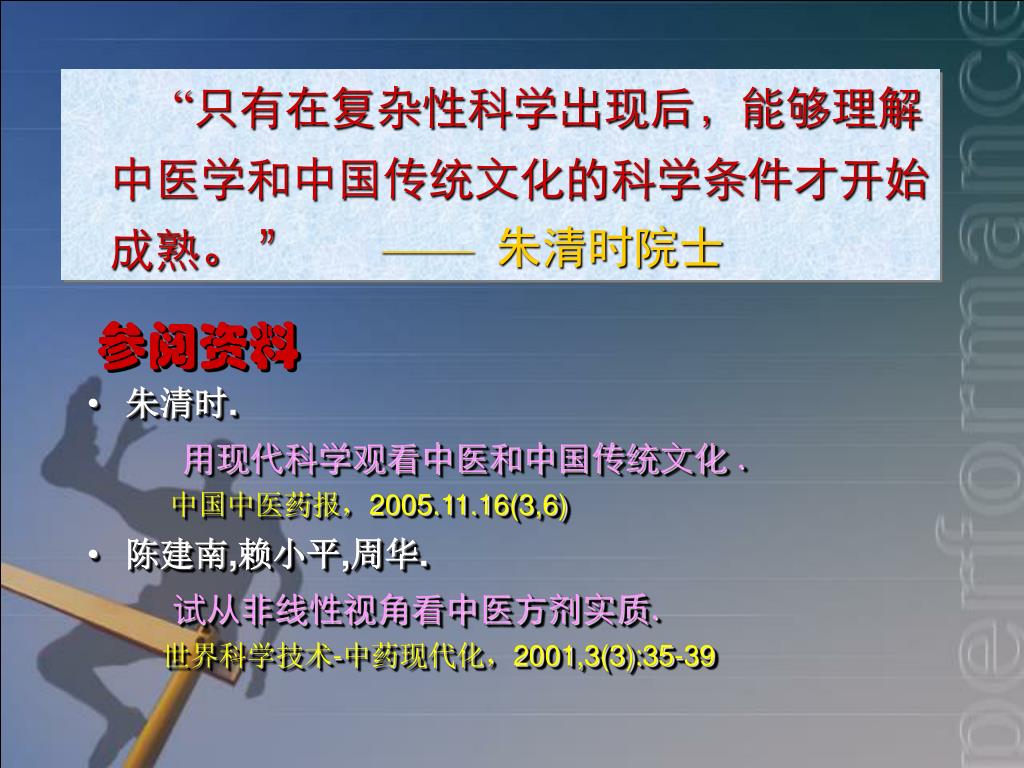 “只有在复杂性科学出现后，能够理解中医学和中国传统文化的科学条件才开始成熟。” —— 朱清时院士

参阅资料

• 朱清时.

用现代科学观看中医和中国传统文化 .

中国中医药报，2005.11.16(3,6)

• 陈建南,赖小平,周华.

试从非线性视角看中医方剂实质.

世界科学技术-中药现代化，2001,3(3):35-39

performance